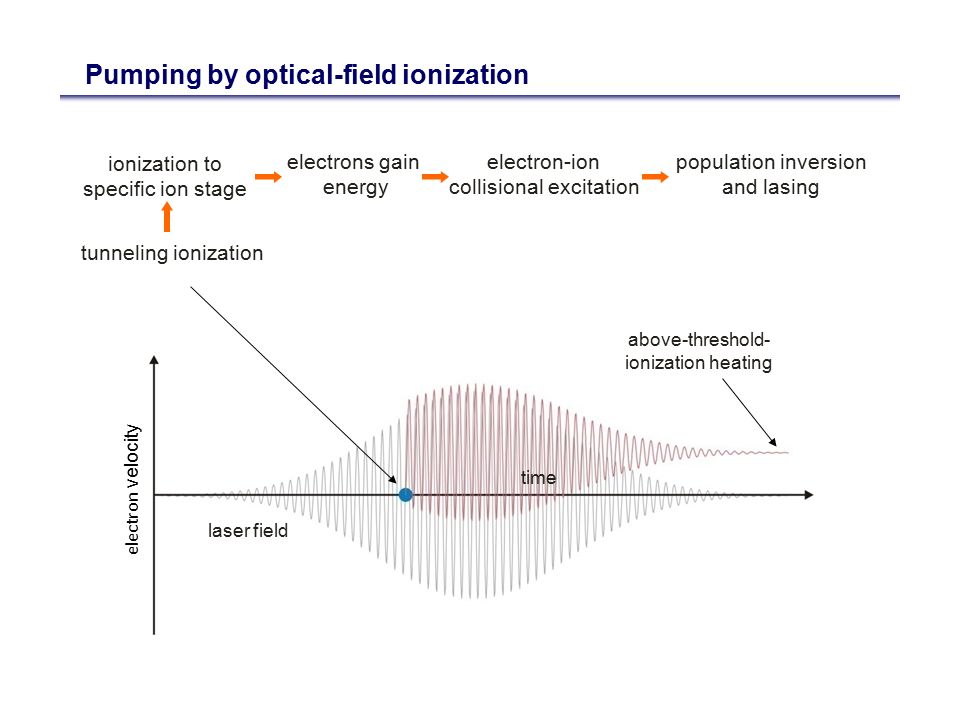 Pumping by optical-field ionization

ionization to specific ion stage

electrons gain energy

electron-ion collisional excitation

population inversion and lasing

tunneling ionization

above-threshold-ionization heating

electron velocity

time

laser field